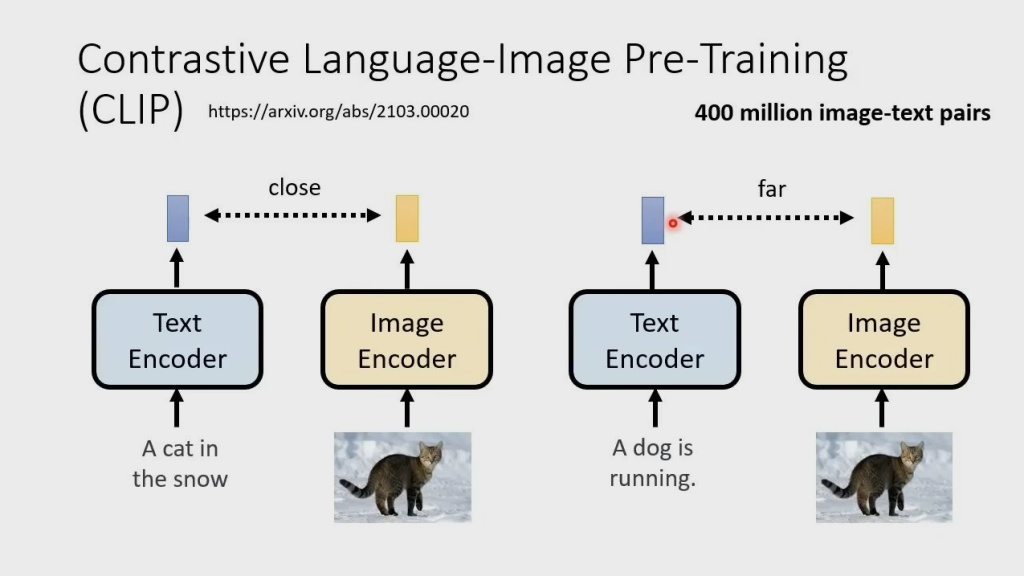 Contrastive Language-Image Pre-Training (CLIP) https://arxiv.org/abs/2103.00020

400 million image-text pairs

close

Text Encoder

Image Encoder

A cat in the snow

far

Text Encoder

Image Encoder

A dog is running.